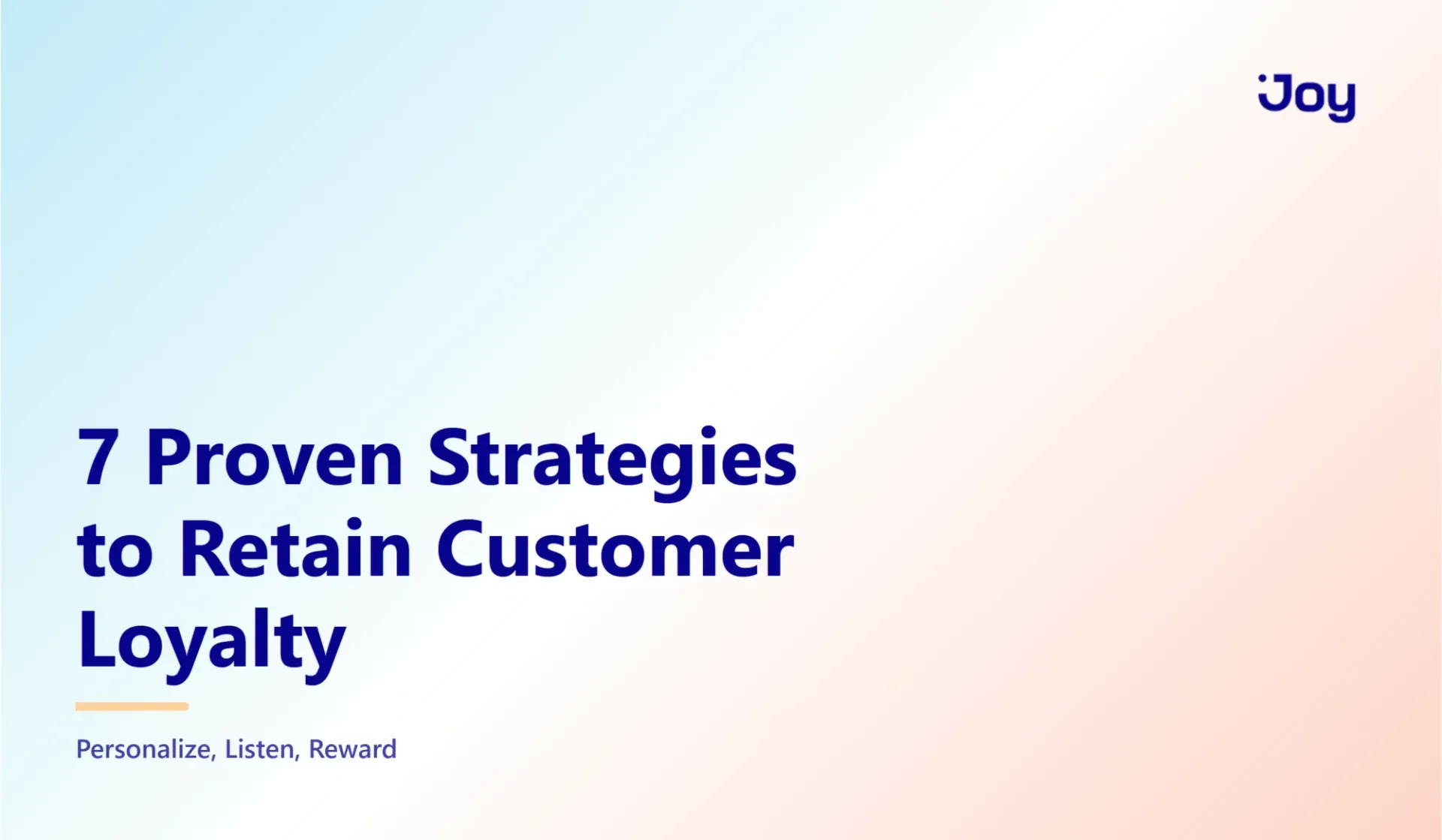 Joy

7 Proven Strategies to Retain Customer Loyalty

Personalize, Listen, Reward